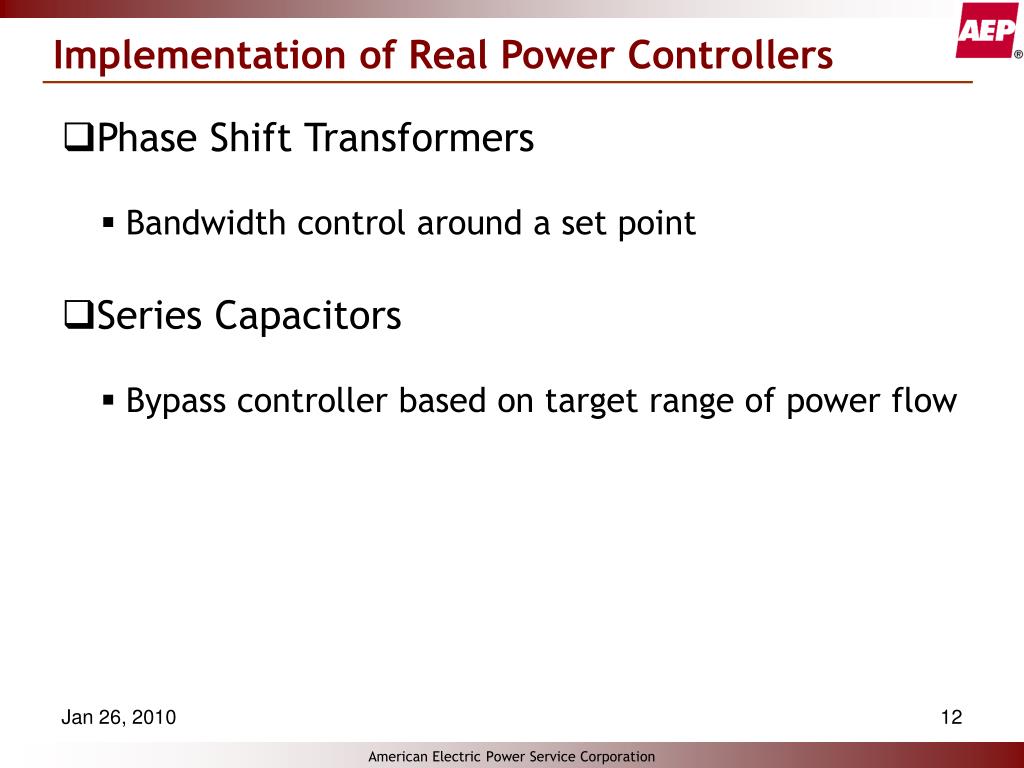 Implementation of Real Power Controllers

AEP®

❑Phase Shift Transformers

▪ Bandwidth control around a set point

❑Series Capacitors

▪ Bypass controller based on target range of power flow

Jan 26, 2010

12

American Electric Power Service Corporation